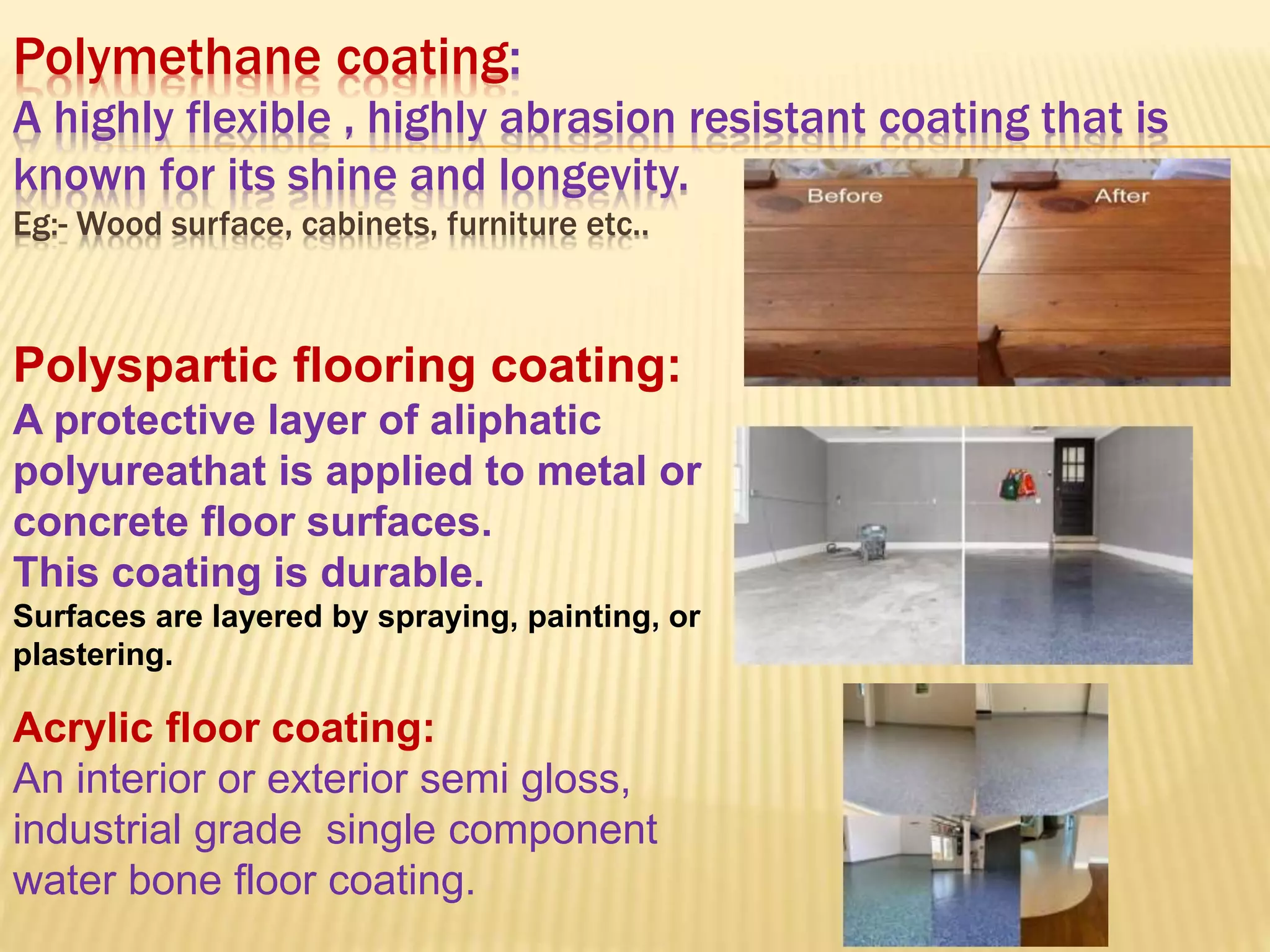 Polymethane coating:
A highly flexible , highly abrasion resistant coating that is known for its shine and longevity.
Eg:- Wood surface, cabinets, furniture etc..

Before
After

Polyspartic flooring coating:
A protective layer of aliphatic polyureathat is applied to metal or concrete floor surfaces.
This coating is durable.
Surfaces are layered by spraying, painting, or plastering.

Acrylic floor coating:
An interior or exterior semi gloss, industrial grade single component water bone floor coating.